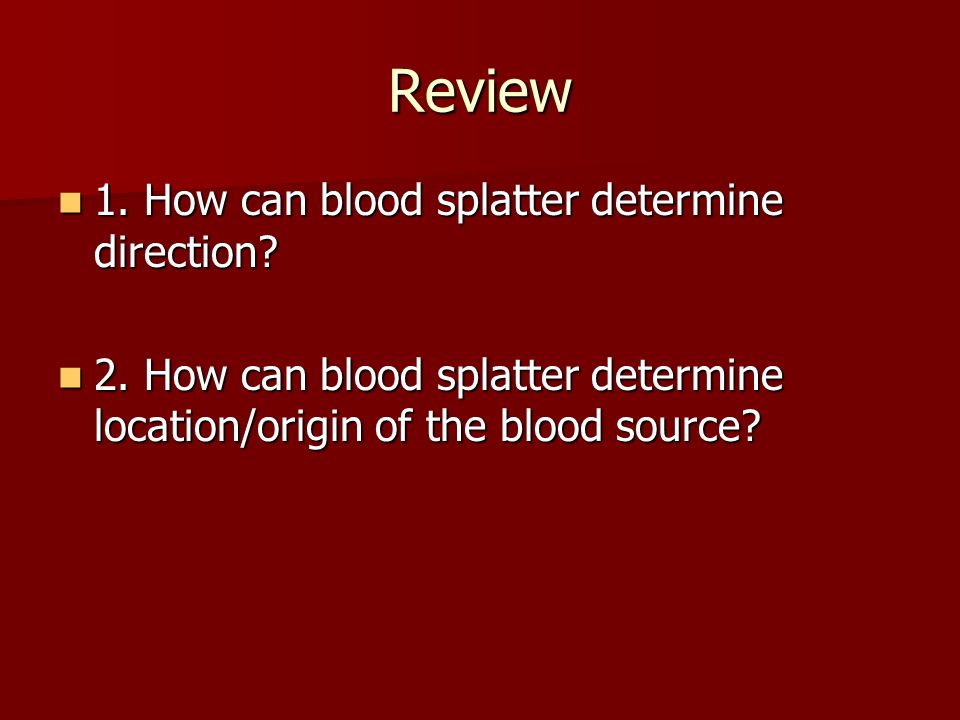 Review

1. How can blood splatter determine direction?

2. How can blood splatter determine location/origin of the blood source?